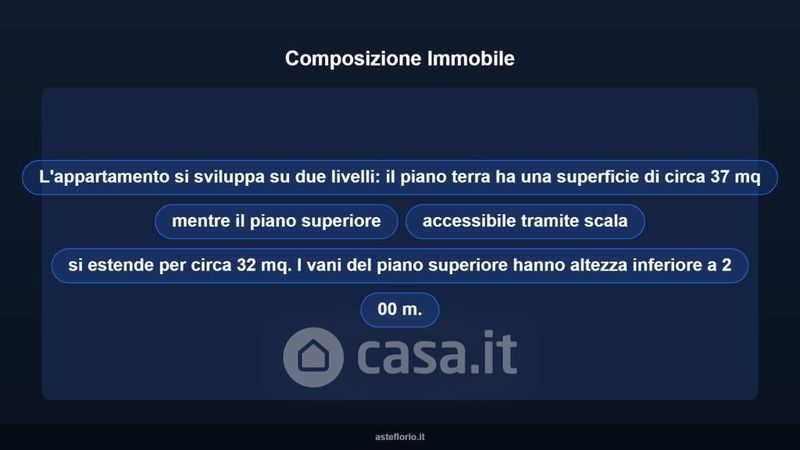 Composizione Immobile

L'appartamento si sviluppa su due livelli: il piano terra ha una superficie di circa 37 mq

mentre il piano superiore

accessibile tramite scala

si estende per circa 32 mq. I vani del piano superiore hanno altezza inferiore a 2

00 m.

casa.it

asteflorio.it